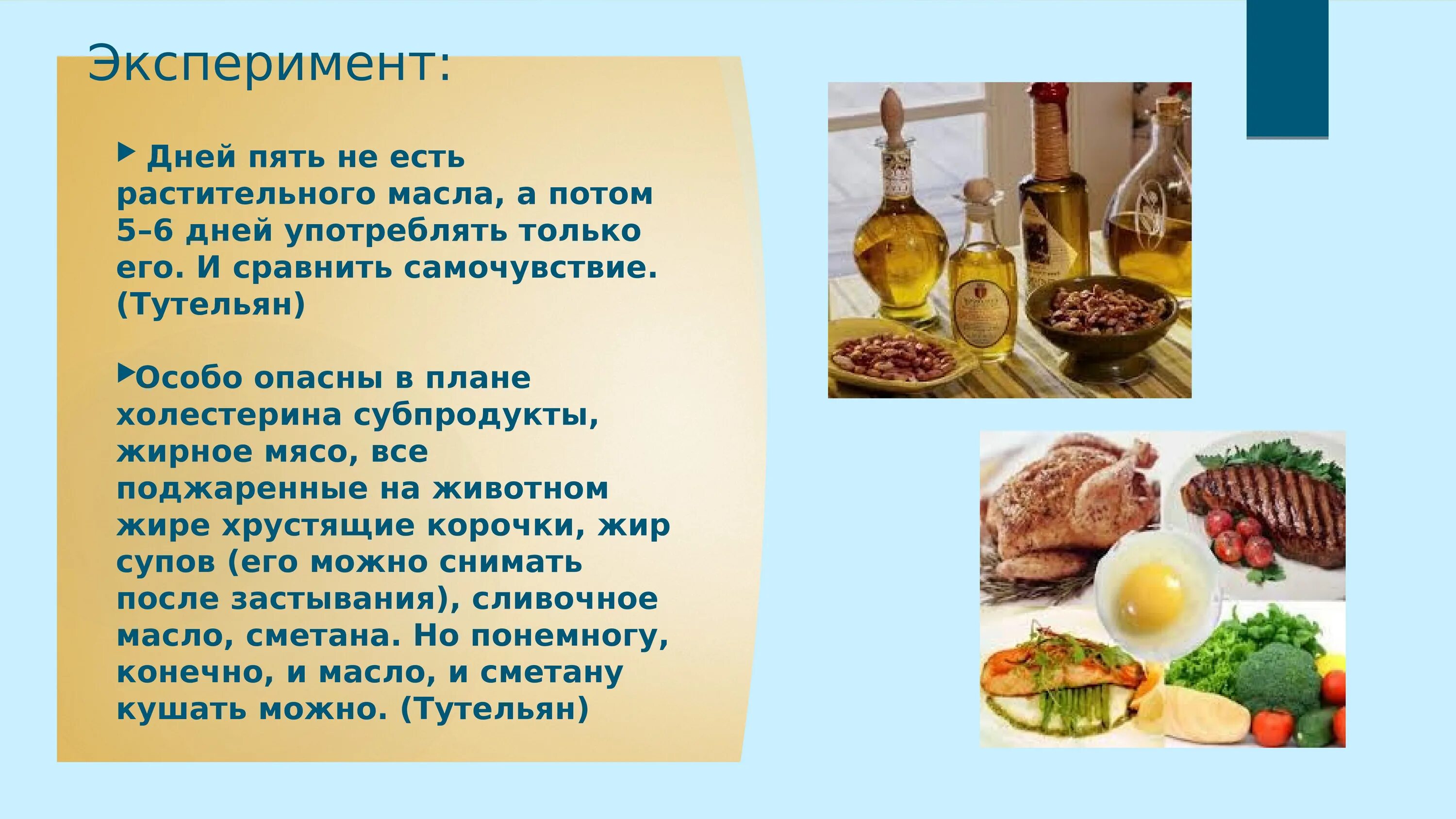 Эксперимент:

Дней пять не есть растительного масла, а потом 5–6 дней употреблять только его. И сравнить самочувствие. (Тутельян)

Особо опасны в плане холестерина субпродукты, жирное мясо, все поджаренные на животном жире хрустящие корочки, жир супов (его можно снимать после застывания), сливочное масло, сметана. Но понемногу, конечно, и масло, и сметану кушать можно. (Тутельян)